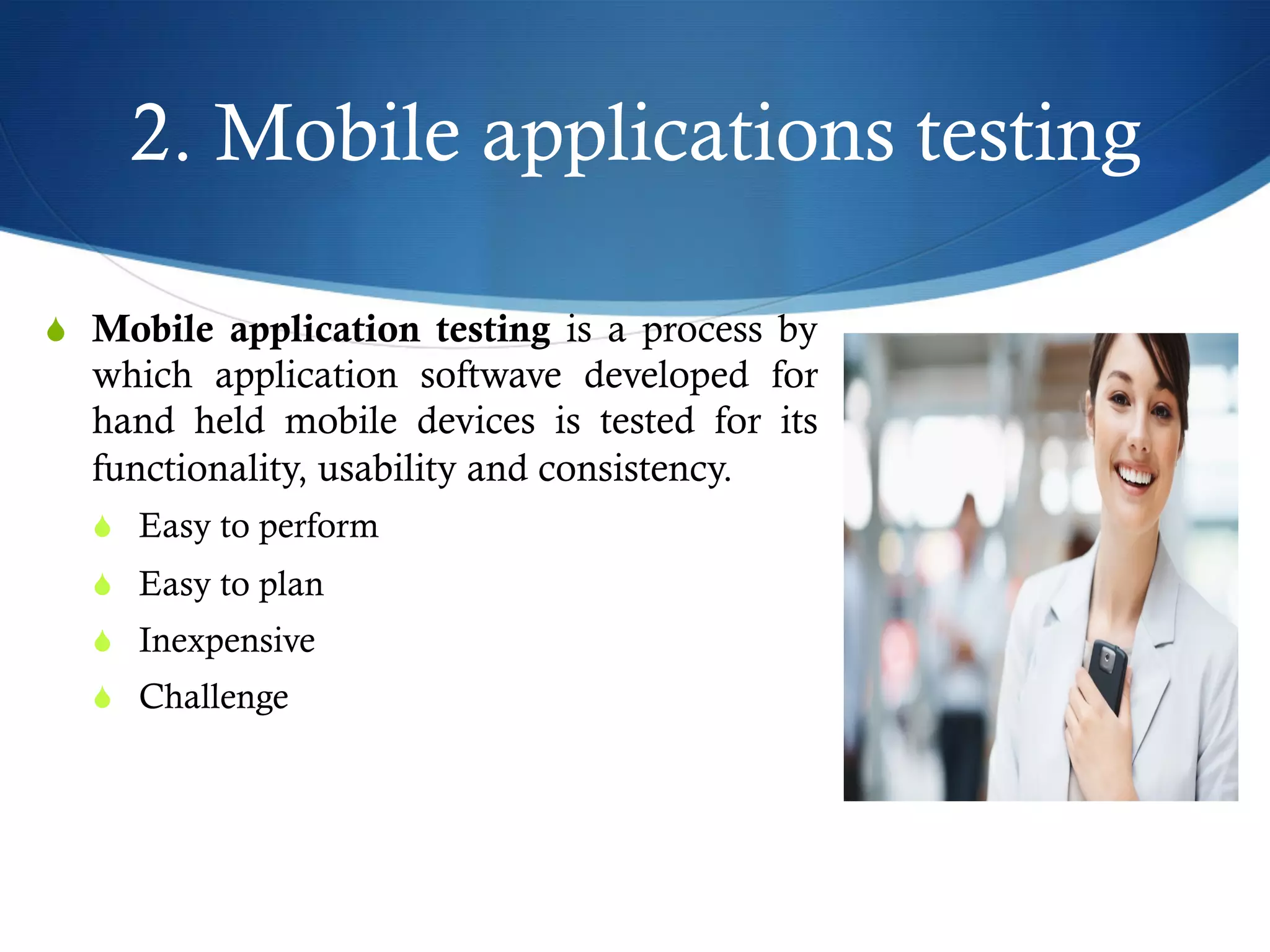 2. Mobile applications testing

Mobile application testing is a process by which application softwave developed for hand held mobile devices is tested for its functionality, usability and consistency.

Easy to perform

Easy to plan

Inexpensive

Challenge